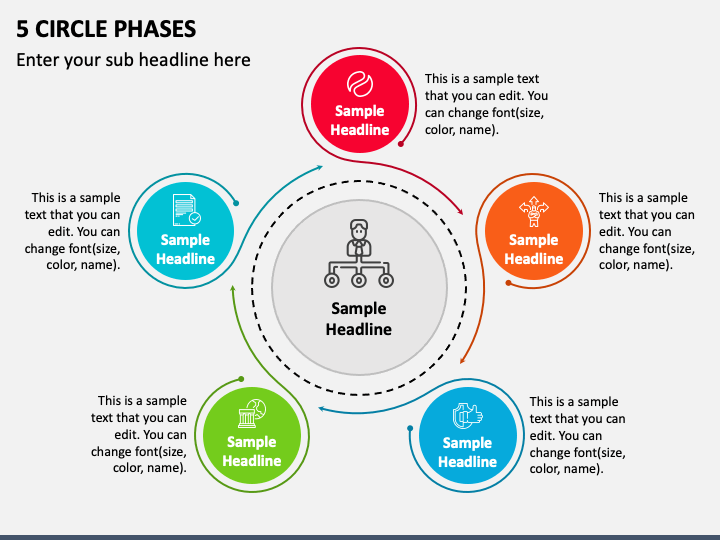 5 CIRCLE PHASES

Enter your sub headline here

Sample Headline

This is a sample text that you can edit. You can change font(size, color, name).

This is a sample text that you can edit. You can change font(size, color, name).

Sample Headline

Sample Headline

This is a sample text that you can edit. You can change font(size, color, name).

Sample Headline

This is a sample text that you can edit. You can change font(size, color, name).

Sample Headline

Sample Headline

This is a sample text that you can edit. You can change font(size, color, name).